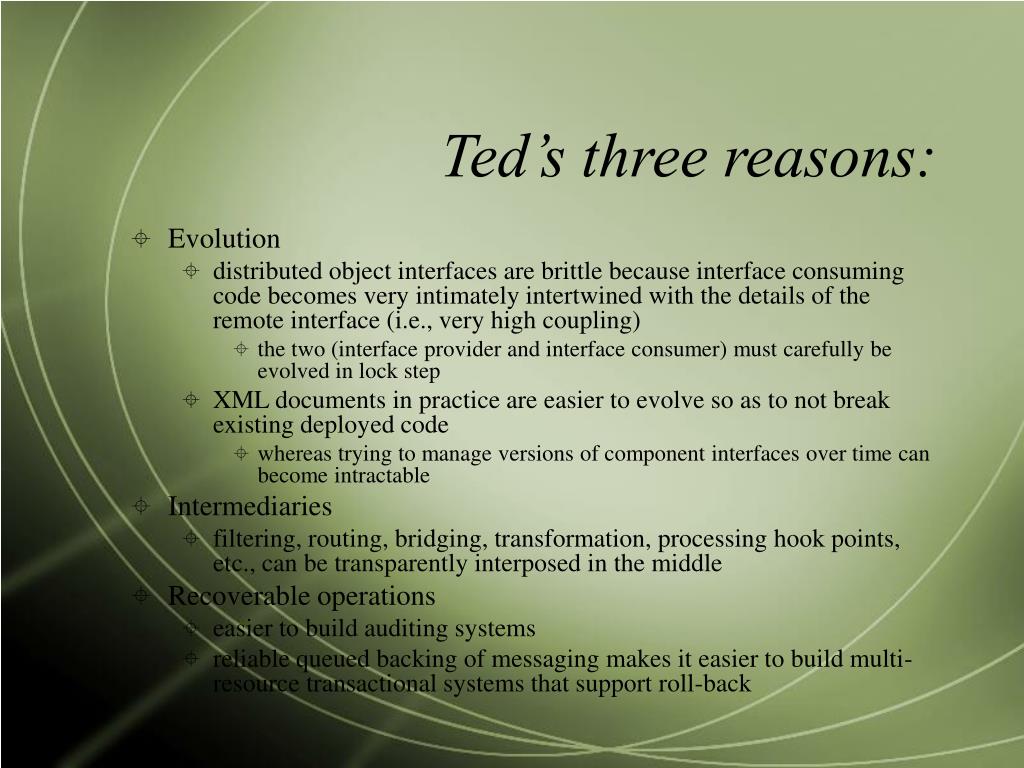 Ted’s three reasons:

Evolution

distributed object interfaces are brittle because interface consuming code becomes very intimately intertwined with the details of the remote interface (i.e., very high coupling)

the two (interface provider and interface consumer) must carefully be evolved in lock step

XML documents in practice are easier to evolve so as to not break existing deployed code

whereas trying to manage versions of component interfaces over time can become intractable

Intermediaries

filtering, routing, bridging, transformation, processing hook points, etc., can be transparently interposed in the middle

Recoverable operations

easier to build auditing systems

reliable queued backing of messaging makes it easier to build multi-resource transactional systems that support roll-back